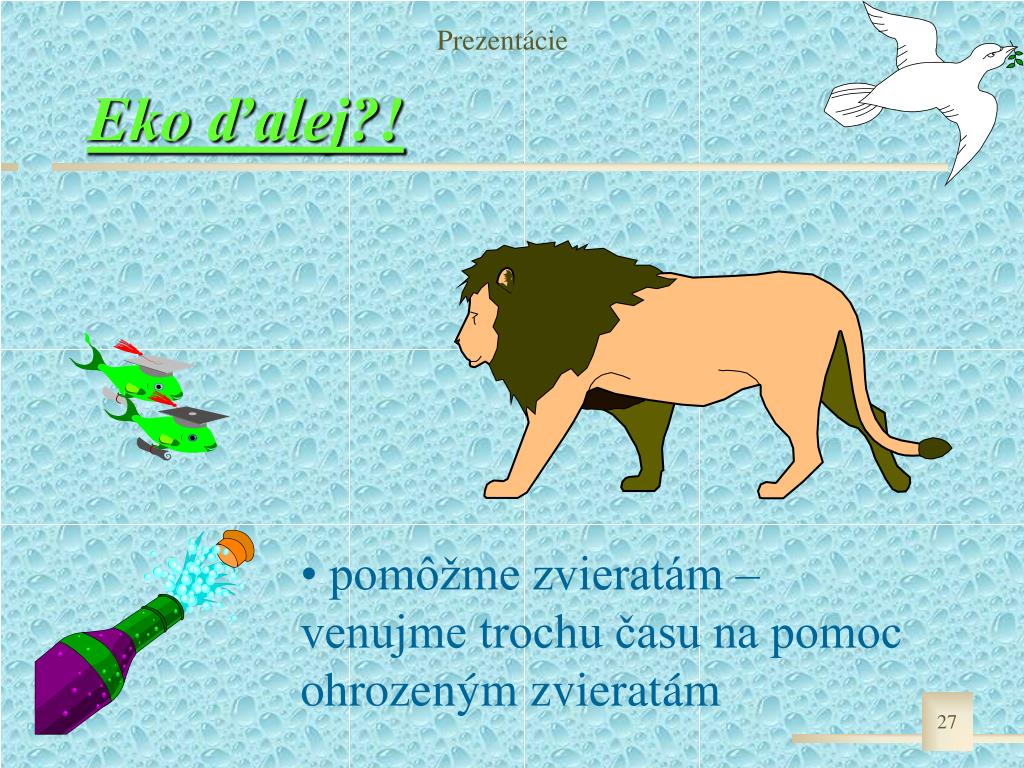 Prezentácie

Eko ďalej?!

• pomôžme zvieratám – venujme trochu času na pomoc ohrozeným zvieratám

27